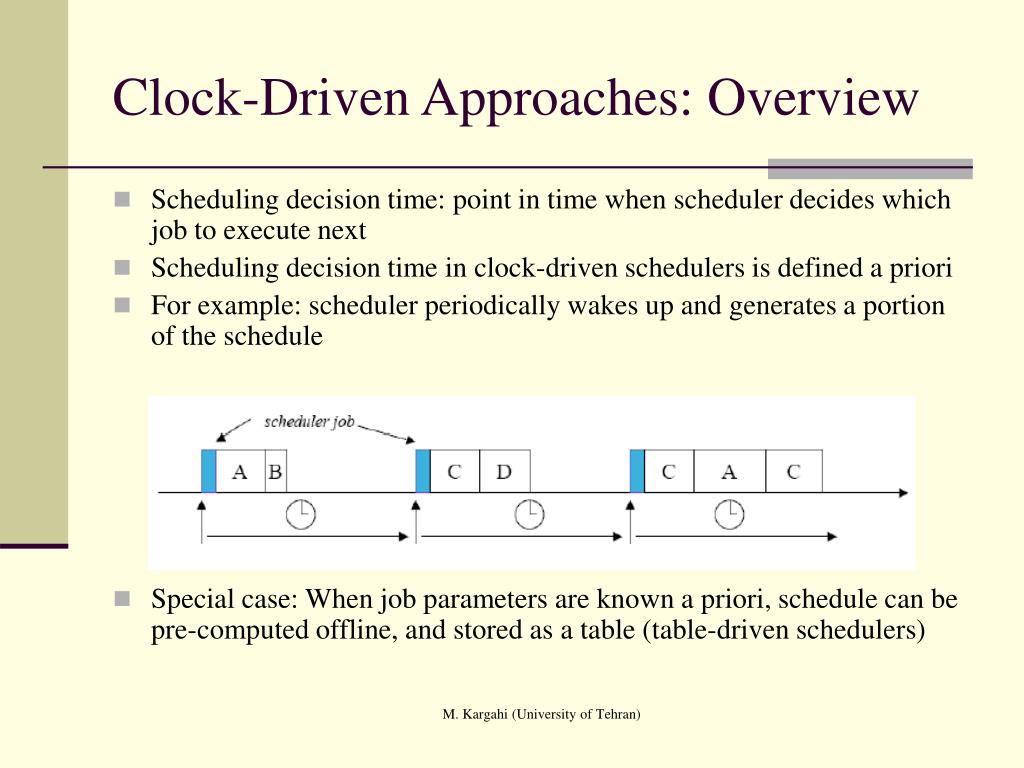 Clock-Driven Approaches: Overview

Scheduling decision time: point in time when scheduler decides which job to execute next

Scheduling decision time in clock-driven schedulers is defined a priori

For example: scheduler periodically wakes up and generates a portion of the schedule

scheduler job

A B

C D

C A C

Special case: When job parameters are known a priori, schedule can be pre-computed offline, and stored as a table (table-driven schedulers)

M. Kargahi (University of Tehran)